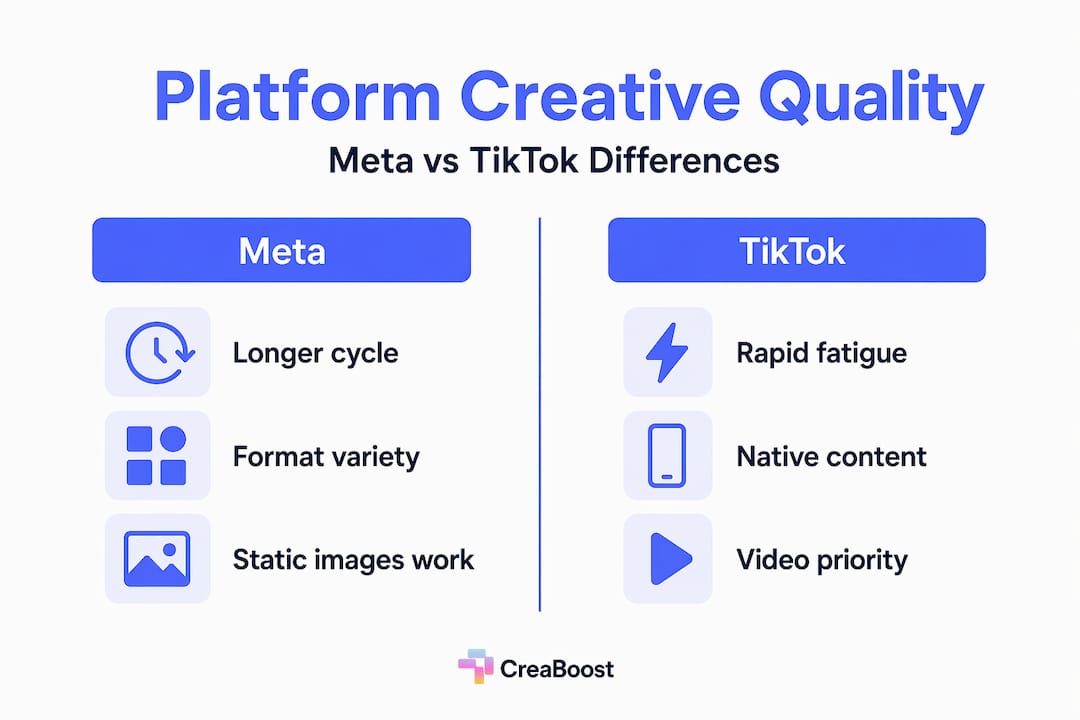 Platform Creative Quality

Meta vs TikTok Differences

Meta

Longer cycle

Format variety

Static images work

TikTok

Rapid fatigue

Native content

Video priority

CreaBoost